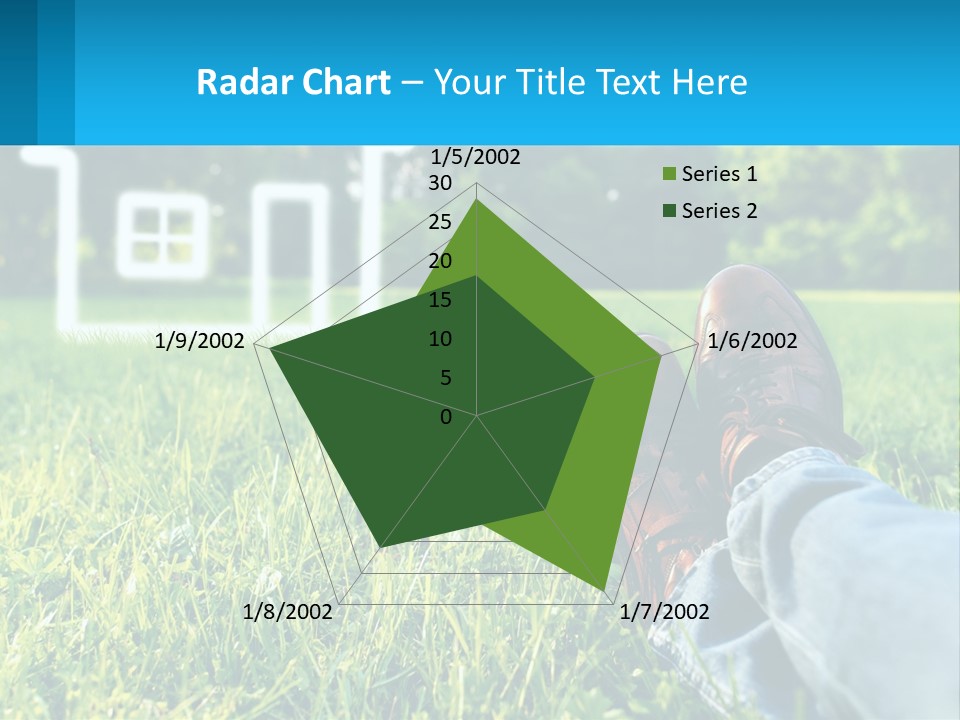 Radar Chart – Your Title Text Here

1/5/2002
30
25
20
15
10
5
0
1/6/2002
1/7/2002
1/8/2002
1/9/2002

Series 1
Series 2